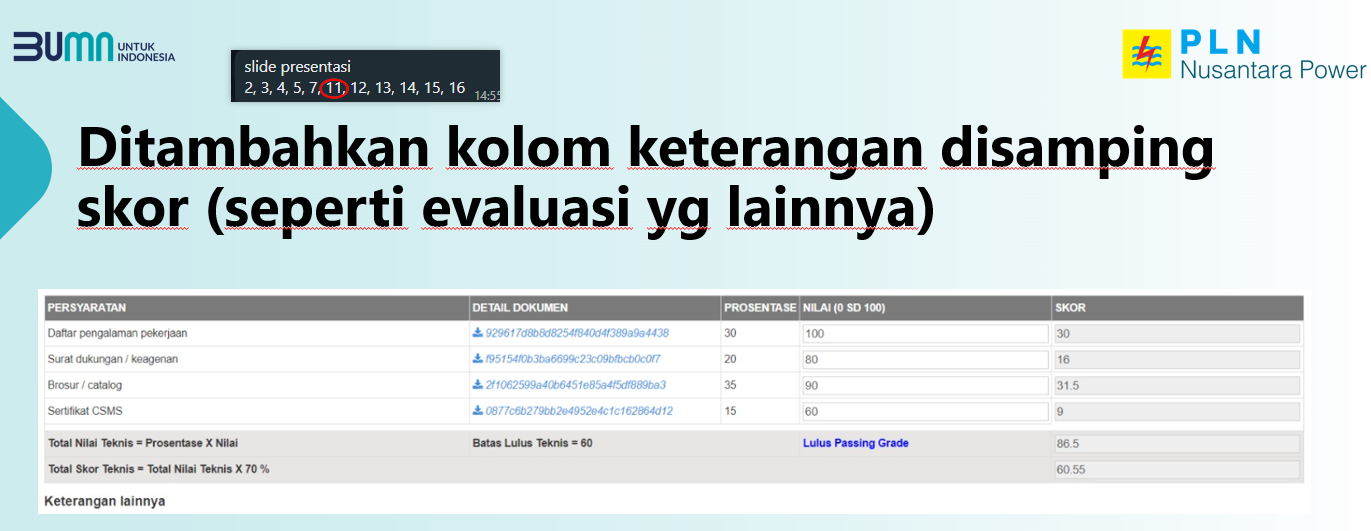 BUMN UNTUK INDONESIA

slide presentasi
2, 3, 4, 5, 7, 11, 12, 13, 14, 15, 16 14:55

PLN Nusantara Power

Ditambahkan kolom keterangan disamping skor (seperti evaluasi yg lainnya)

| PERSYARATAN | DETAIL DOKUMEN | PROSENTASE | NILAI (0 SD 100) | SKOR |
|---|---|---|---|---|
| Daftar pengalaman pekerjaan | 929617d8b8d8254f840d4f389a9a4438 | 30 | 100 | 30 |
| Surat dukungan / keagenan | f95154f0b3ba6699c23c09bfbcb0c0f7 | 20 | 80 | 16 |
| Brosur / catalog | 2f1062599a40b6451e85a4f5df889ba3 | 35 | 90 | 31.5 |
| Sertifikat CSMS | 0877c6b279bb2e4952e4c1c162864d12 | 15 | 60 | 9 |
| Total Nilai Teknis = Prosentase X Nilai | Batas Lulus Teknis = 60 | | Lulus Passing Grade | 86.5 |
| Total Skor Teknis = Total Nilai Teknis X 70 % | | | | 60.55 |

Keterangan lainnya